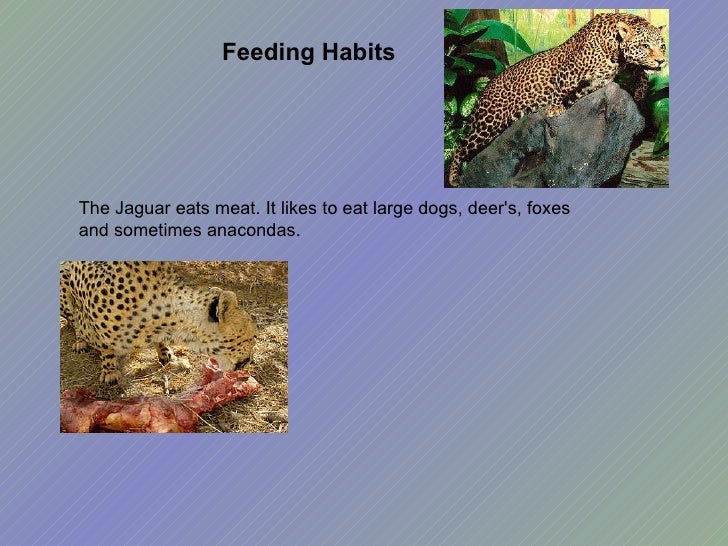 Feeding Habits

The Jaguar eats meat. It likes to eat large dogs, deer's, foxes and sometimes anacondas.